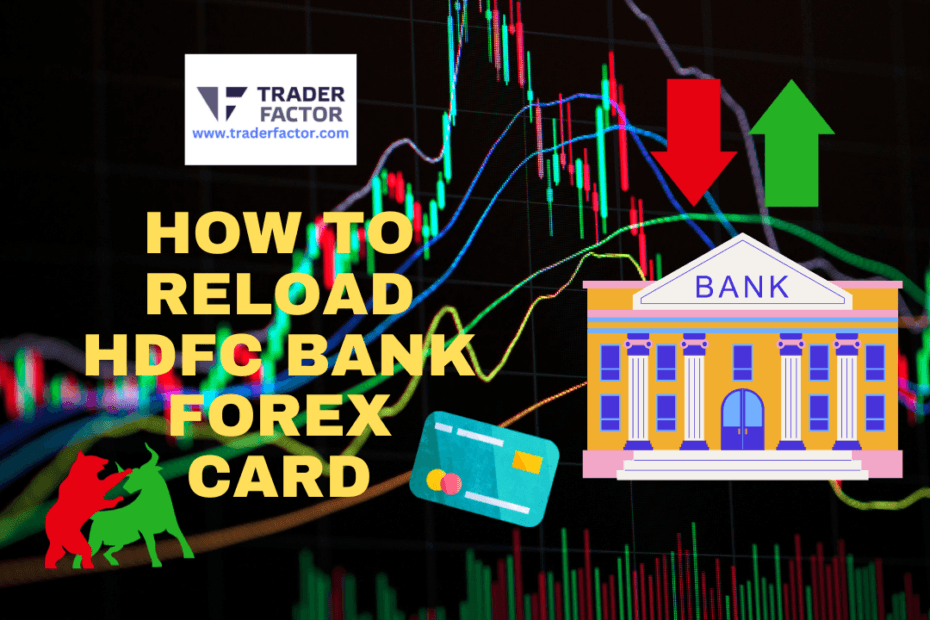 TRADER FACTOR
www.traderfactor.com

HOW TO RELOAD HDFC BANK FOREX CARD

BANK